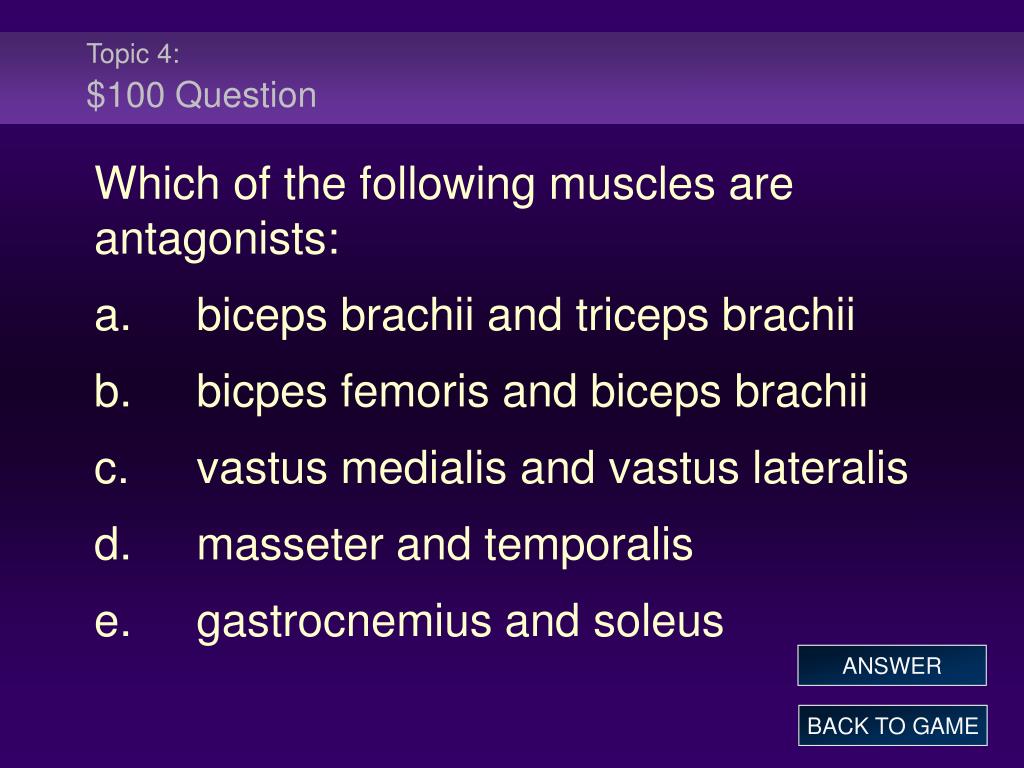 Topic 4:
\$100 Question

Which of the following muscles are antagonists:

a. biceps brachii and triceps brachii

b. bicpes femoris and biceps brachii

c. vastus medialis and vastus lateralis

d. masseter and temporalis

e. gastrocnemius and soleus

ANSWER

BACK TO GAME